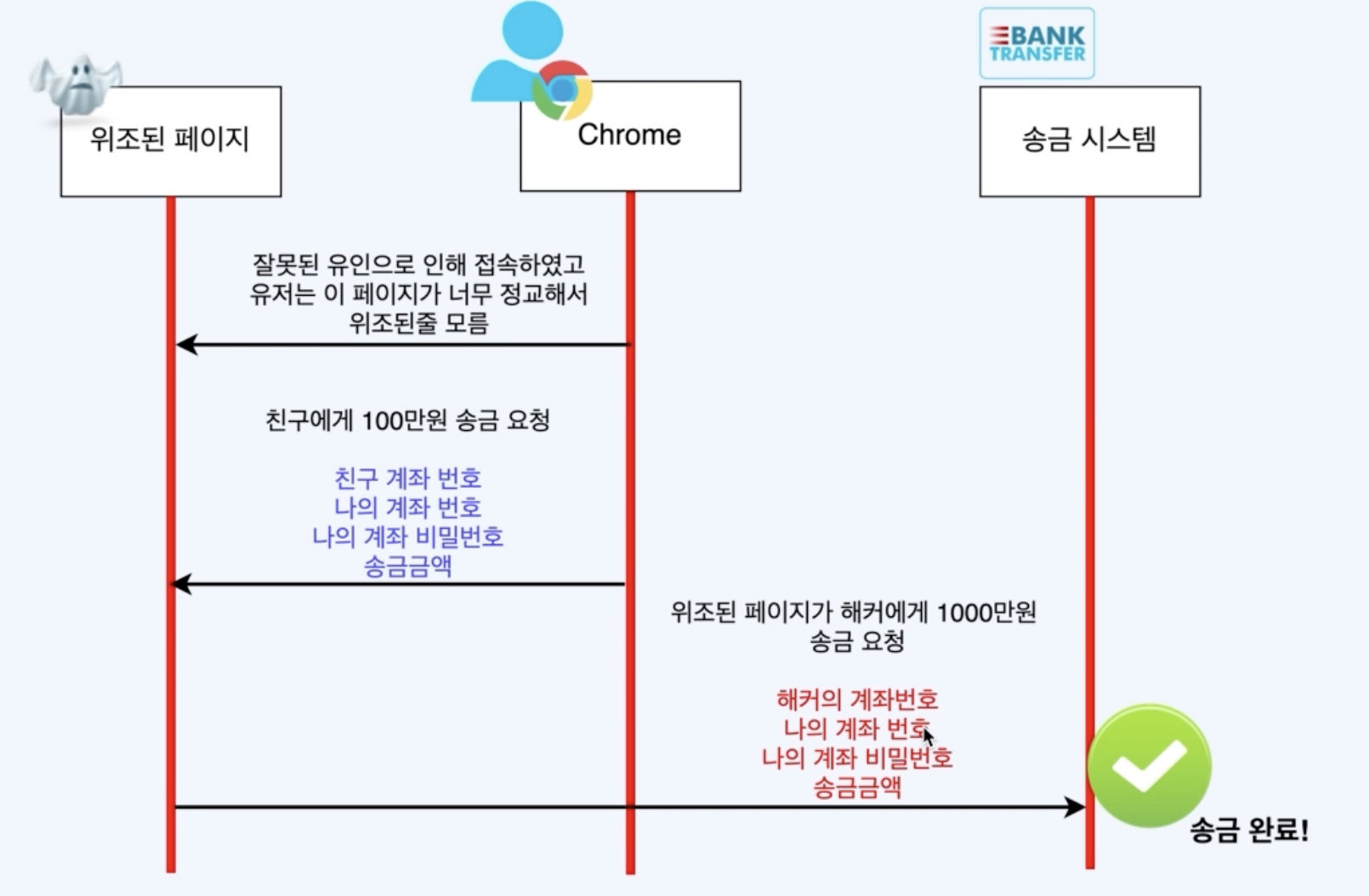 BANK TRANSFER

위조된 페이지

Chrome

송금 시스템

잘못된 유인으로 인해 접속하였고
유저는 이 페이지가 너무 정교해서
위조된줄 모름

친구에게 100만원 송금 요청

친구 계좌 번호
나의 계좌 번호
나의 계좌 비밀번호
송금금액

위조된 페이지가 해커에게 1000만원
송금 요청

해커의 계좌번호
나의 계좌 번호
나의 계좌 비밀번호
송금금액

송금 완료!